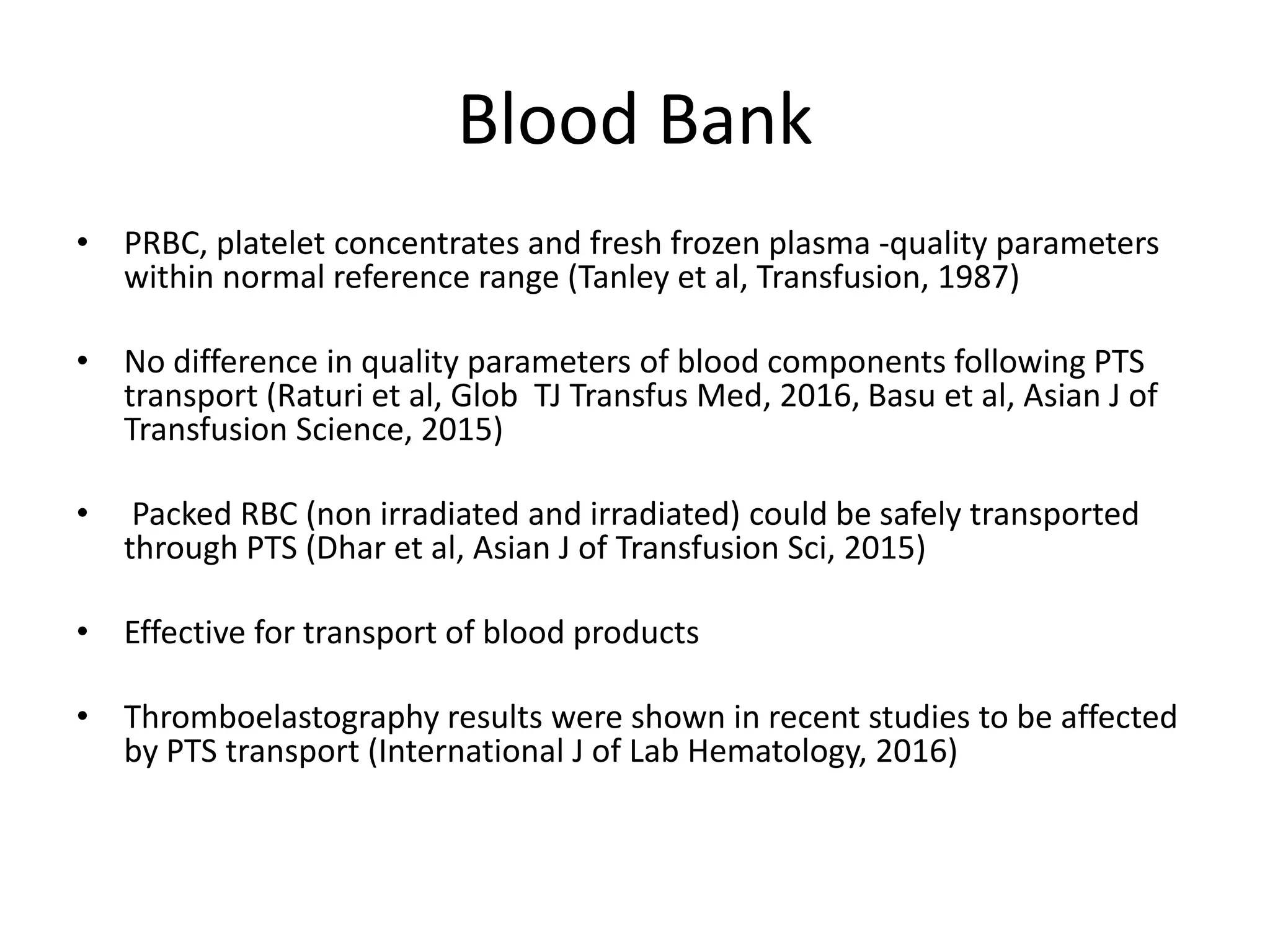 Blood Bank

• PRBC, platelet concentrates and fresh frozen plasma -quality parameters within normal reference range (Tanley et al, Transfusion, 1987)

• No difference in quality parameters of blood components following PTS transport (Raturi et al, Glob TJ Transfus Med, 2016, Basu et al, Asian J of Transfusion Science, 2015)

• Packed RBC (non irradiated and irradiated) could be safely transported through PTS (Dhar et al, Asian J of Transfusion Sci, 2015)

• Effective for transport of blood products

• Thromboelastography results were shown in recent studies to be affected by PTS transport (International J of Lab Hematology, 2016)